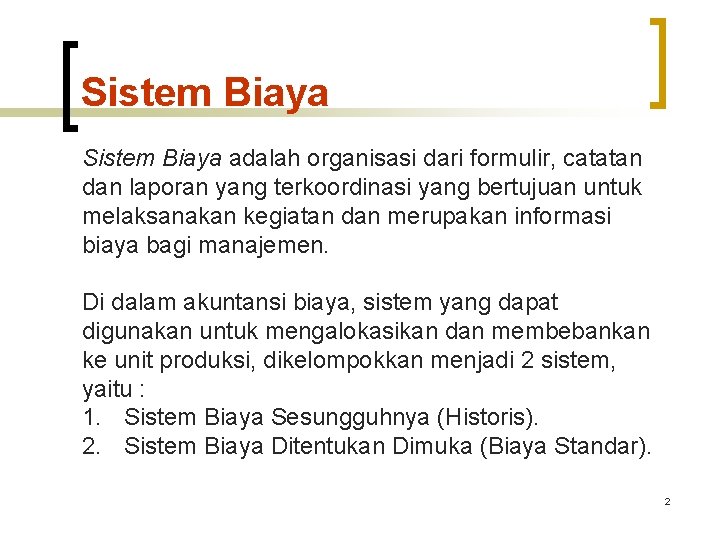 Sistem Biaya

Sistem Biaya adalah organisasi dari formulir, catatan dan laporan yang terkoordinasi yang bertujuan untuk melaksanakan kegiatan dan merupakan informasi biaya bagi manajemen.

Di dalam akuntansi biaya, sistem yang dapat digunakan untuk mengalokasikan dan membebankan ke unit produksi, dikelompokkan menjadi 2 sistem, yaitu :
1. Sistem Biaya Sesungguhnya (Historis).
2. Sistem Biaya Ditentukan Dimuka (Biaya Standar).

2